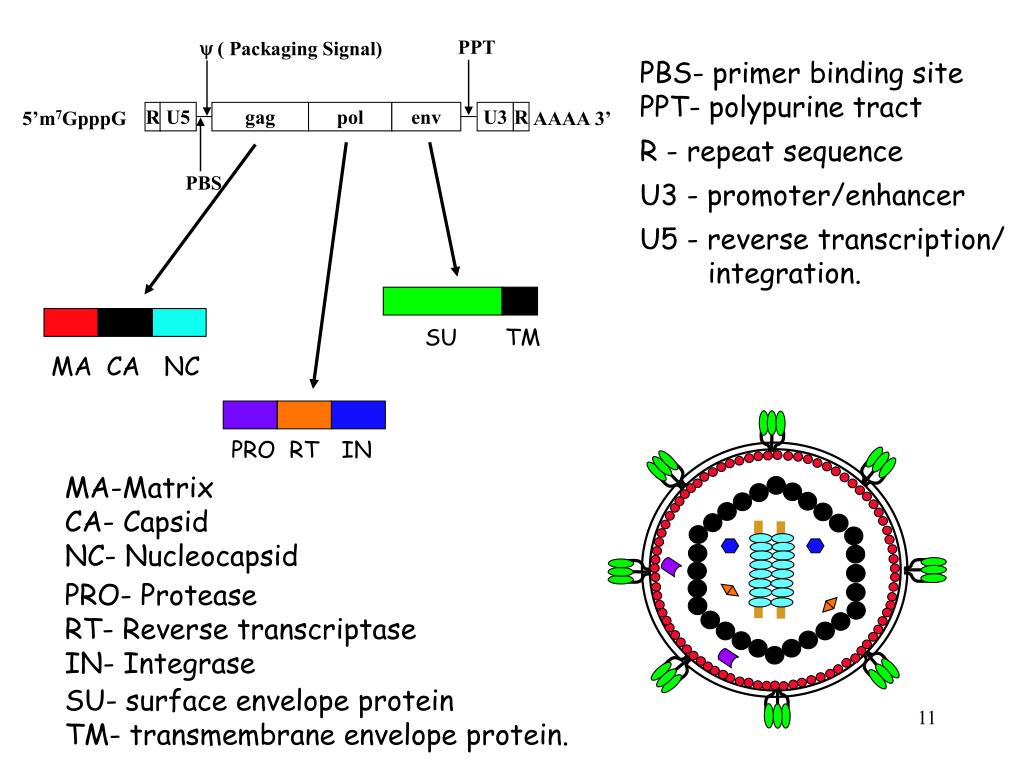 ψ ( Packaging Signal)

PPT

5'm$^7$GpppG R U5 gag pol env U3 R AAAA 3'

PBS

PBS- primer binding site
PPT- polypurine tract
R - repeat sequence
U3 - promoter/enhancer
U5 - reverse transcription/ integration.

MA CA NC

SU TM

PRO RT IN

MA-Matrix
CA- Capsid
NC- Nucleocapsid
PRO- Protease
RT- Reverse transcriptase
IN- Integrase
SU- surface envelope protein
TM- transmembrane envelope protein.

11